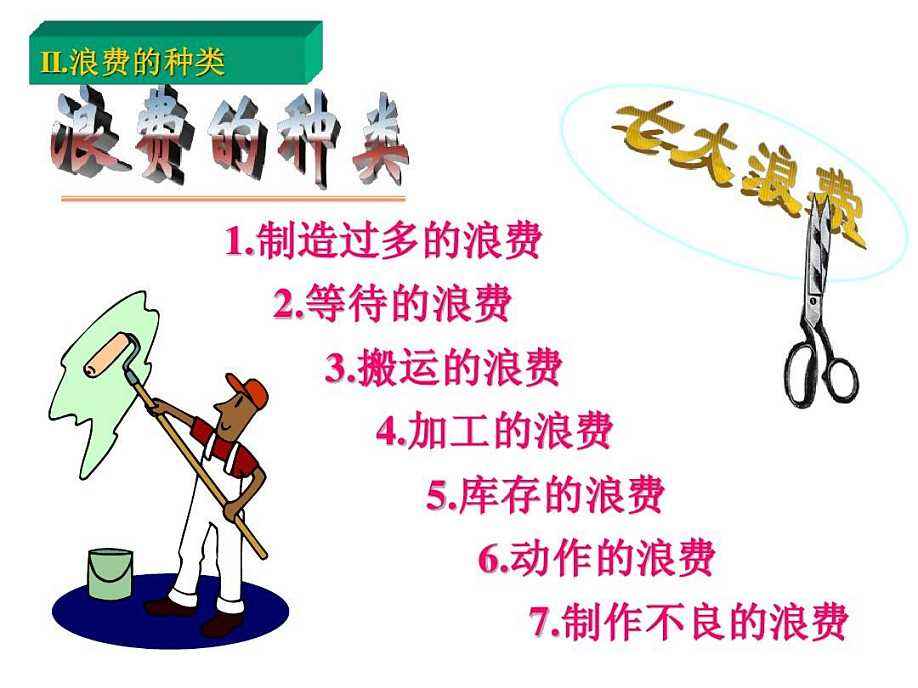 II.浪费的种类

浪费的种类

七大浪费

1.制造过多的浪费

2.等待的浪费

3.搬运的浪费

4.加工的浪费

5.库存的浪费

6.动作的浪费

7.制作不良的浪费